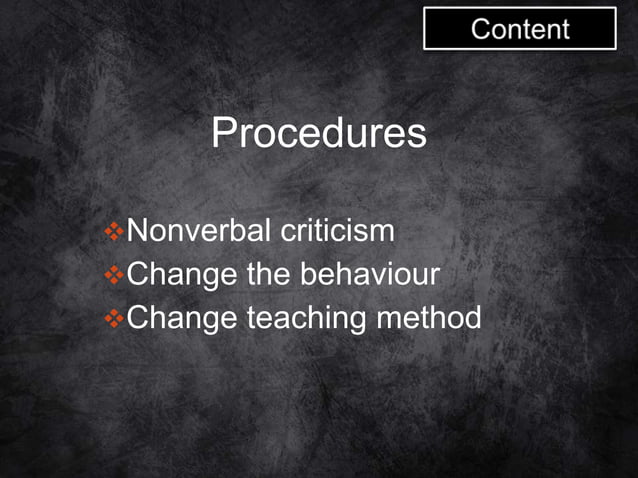 Content

Procedures

❖Nonverbal criticism
❖Change the behaviour
❖Change teaching method